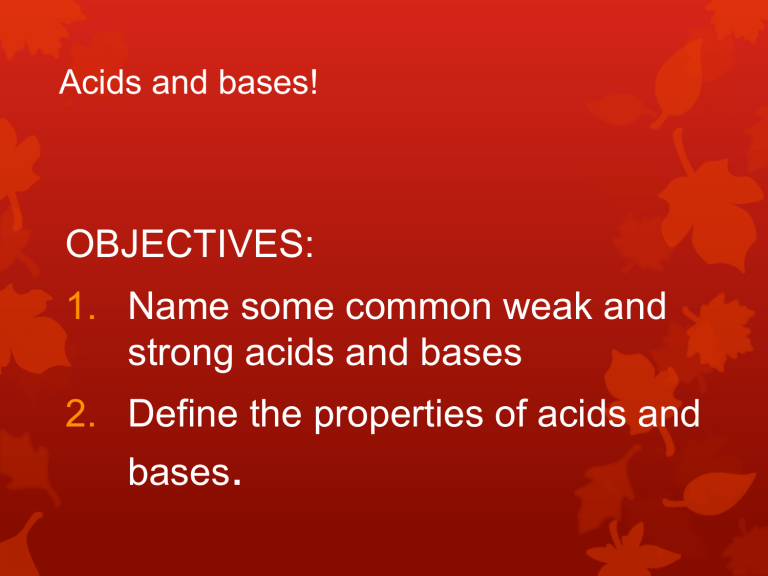 Acids and bases!

OBJECTIVES:

1. Name some common weak and strong acids and bases
2. Define the properties of acids and bases.